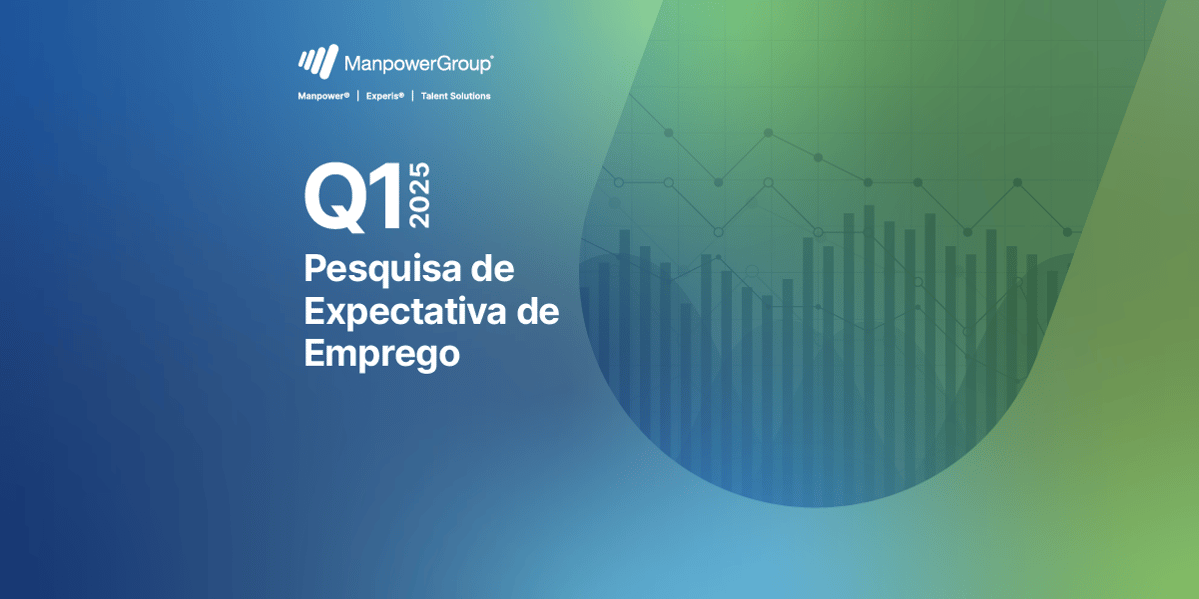 ManpowerGroup®

Manpower® | Experis® | Talent Solutions

Q1 2025

Pesquisa de Expectativa de Emprego